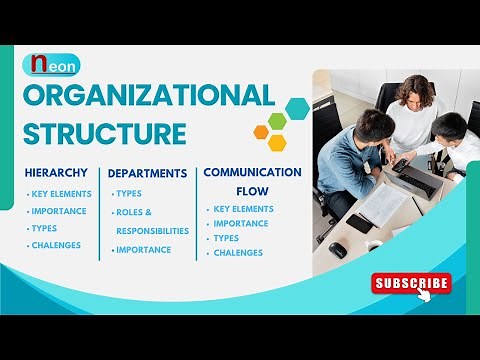 neon

ORGANIZATIONAL STRUCTURE

HIERARCHY
• KEY ELEMENTS
• IMPORTANCE
• TYPES
• CHALENGES

DEPARTMENTS
• TYPES
• ROLES & RESPONSIBILITIES
• IMPORTANCE

COMMUNICATION FLOW
• KEY ELEMENTS
• IMPORTANCE
• TYPES
• CHALENGES

SUBSCRIBE